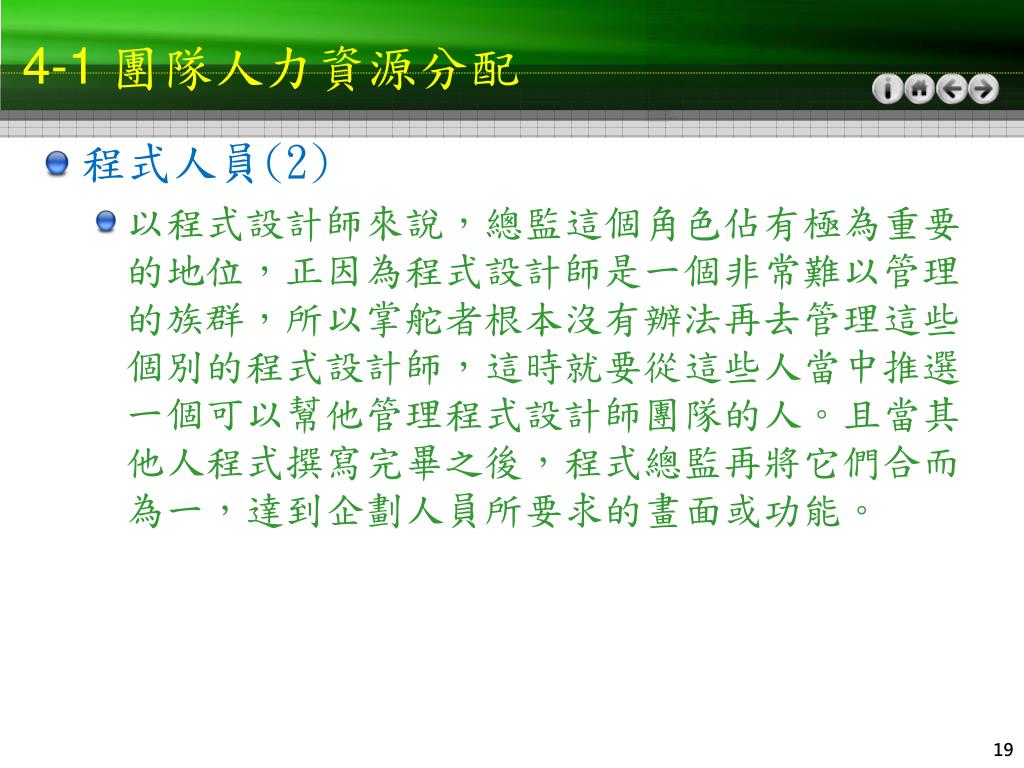 4-1 團隊人力資源分配

程式人員(2)

以程式設計師來說，總監這個角色佔有極為重要的地位，正因為程式設計師是一個非常難以管理的族群，所以掌舵者根本沒有辦法再去管理這些個別的程式設計師，這時就要從這些人當中推選一個可以幫他管理程式設計師團隊的人。且當其他人程式撰寫完畢之後，程式總監再將它們合而為一，達到企劃人員所要求的畫面或功能。

19